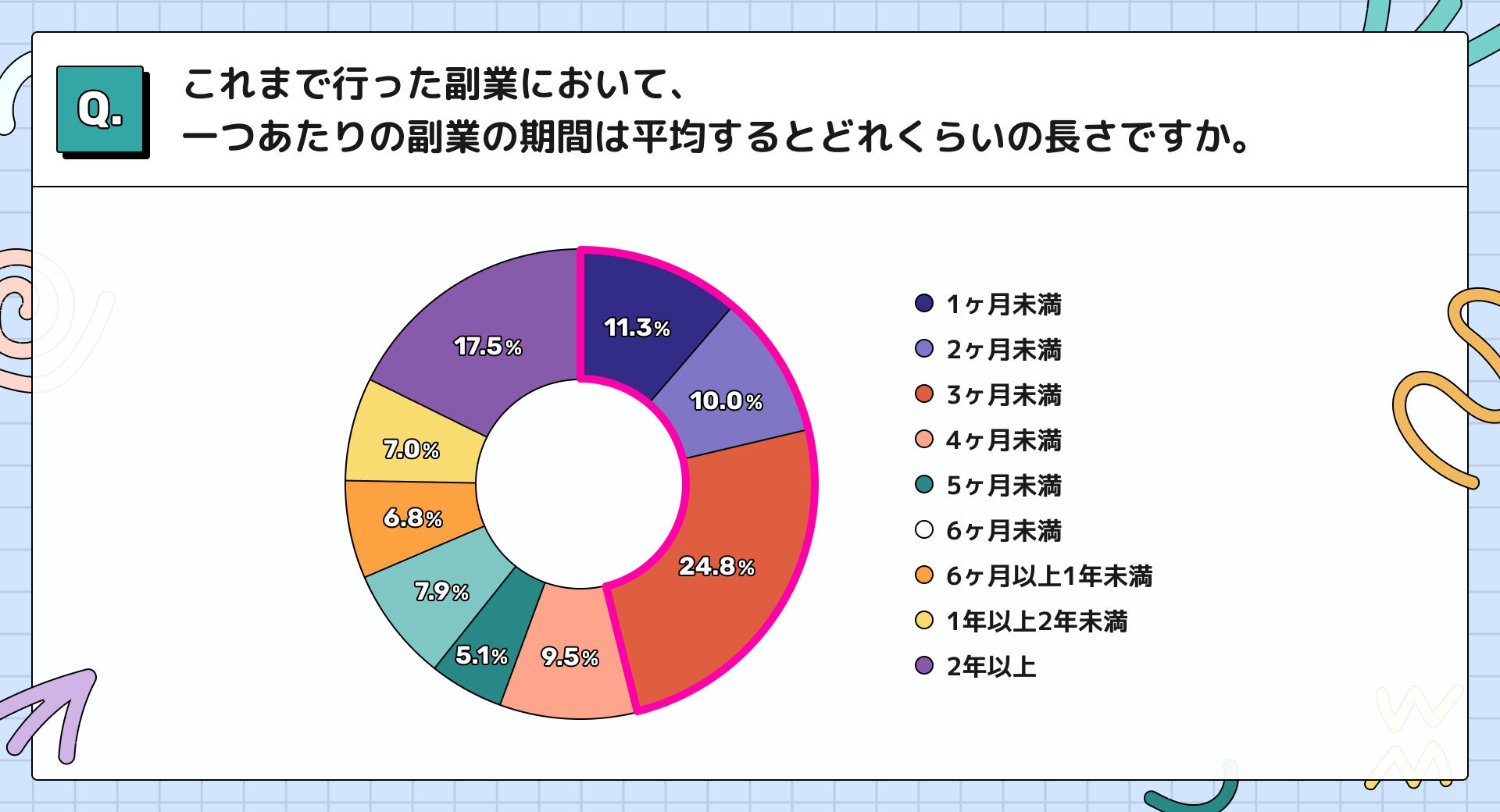 Q.

これまで行った副業において、
一つあたりの副業の期間は平均するとどれくらいの長さですか。

11.3%
10.0%
24.8%
9.5%
5.1%
7.9%
6.8%
7.0%
17.5%

1ヶ月未満
2ヶ月未満
3ヶ月未満
4ヶ月未満
5ヶ月未満
6ヶ月未満
6ヶ月以上1年未満
1年以上2年未満
2年以上